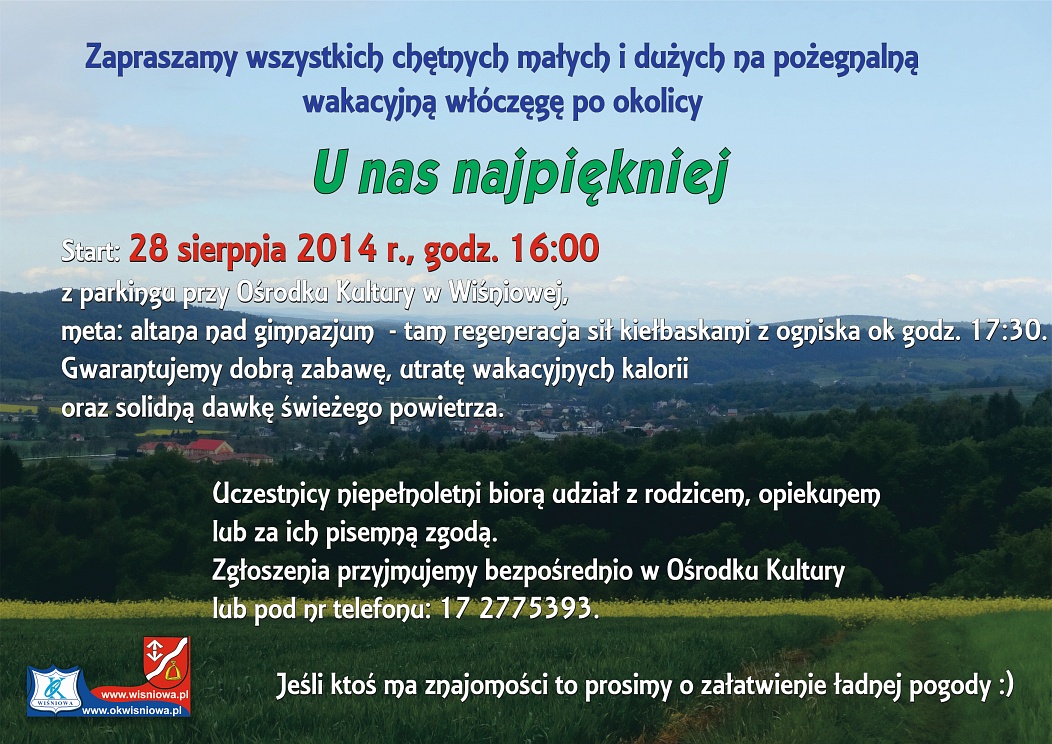 Zapraszamy wszystkich chętnych małych i dużych na pożegnalną wakacyjną włóczęgę po okolicy

U nas najpiękniej

Start: 28 sierpnia 2014 r., godz. 16:00
z parkingu przy Ośrodku Kultury w Wiśniowej,
meta: altana nad gimnazjum - tam regeneracja sił kiełbaskami z ogniska ok godz. 17:30.
Gwarantujemy dobrą zabawę, utratę wakacyjnych kalorii oraz solidną dawkę świeżego powietrza.

Uczestnicy niepełnoletni biorą udział z rodzicem, opiekunem lub za ich pisemną zgodą.
Zgłoszenia przyjmujemy bezpośrednio w Ośrodku Kultury lub pod nr telefonu: 17 2775393.

WIŚNIOWA
www.wisniowa.pl
www.okwisniowa.pl

Jeśli ktoś ma znajomości to prosimy o załatwienie ładnej pogody :)